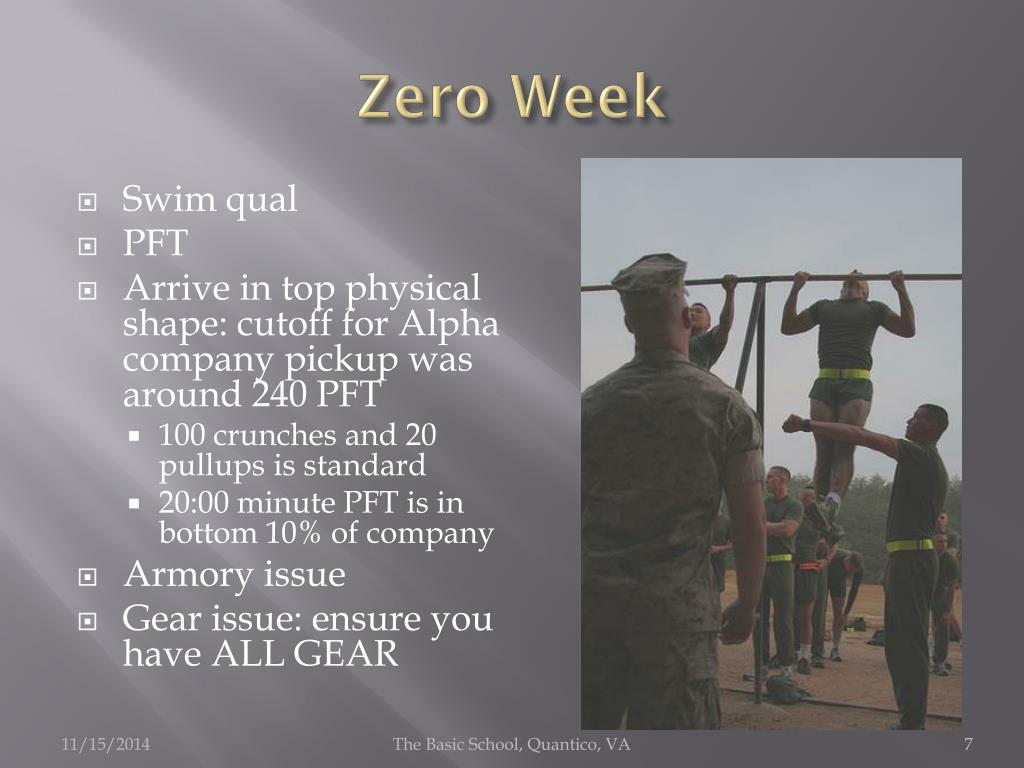 Zero Week

Swim qual

PFT

Arrive in top physical shape: cutoff for Alpha company pickup was around 240 PFT

100 crunches and 20 pullups is standard

20:00 minute PFT is in bottom 10% of company

Armory issue

Gear issue: ensure you have ALL GEAR

11/15/2014 The Basic School, Quantico, VA 7